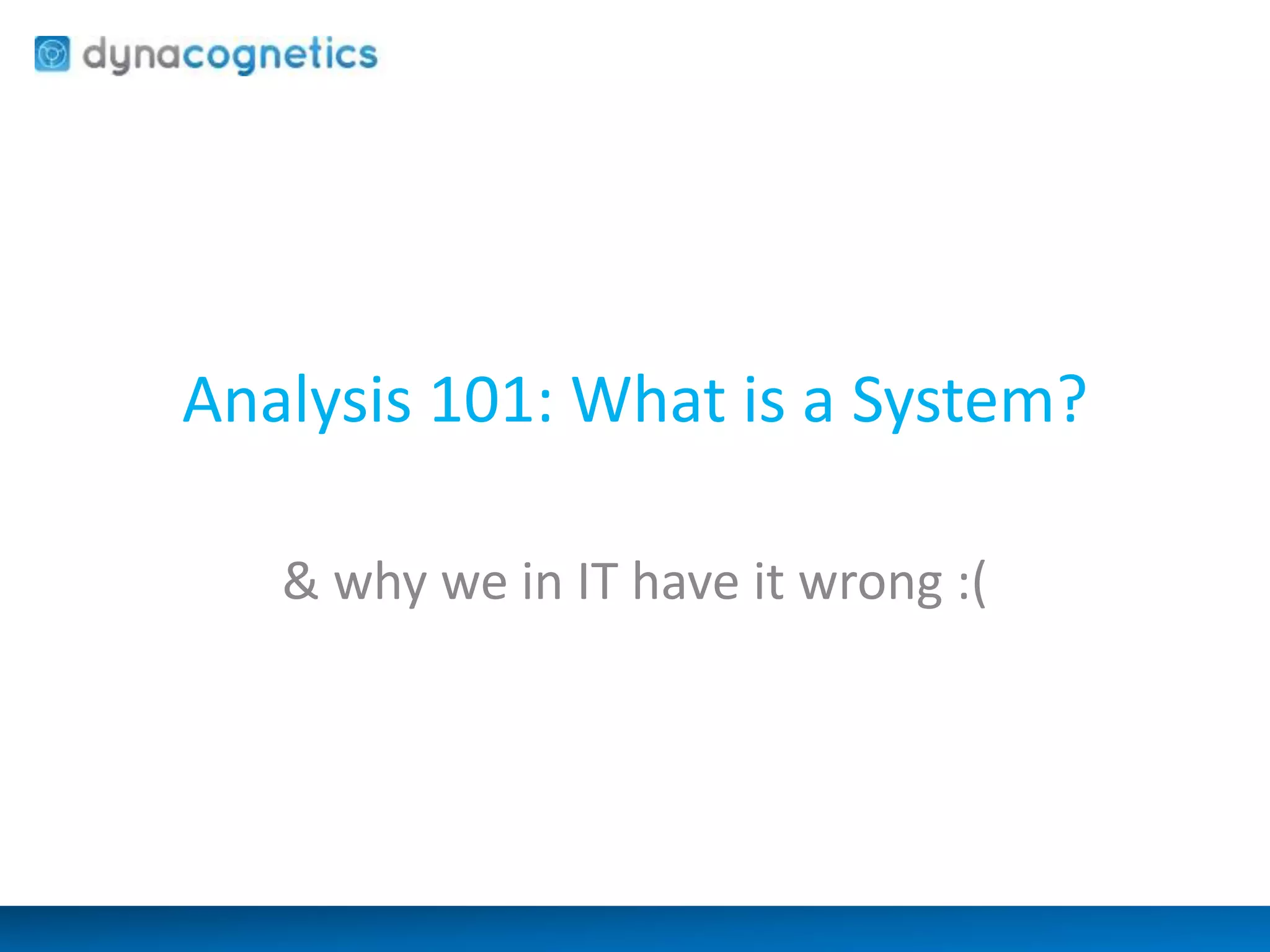 dynacognetics

Analysis 101: What is a System?

& why we in IT have it wrong :(